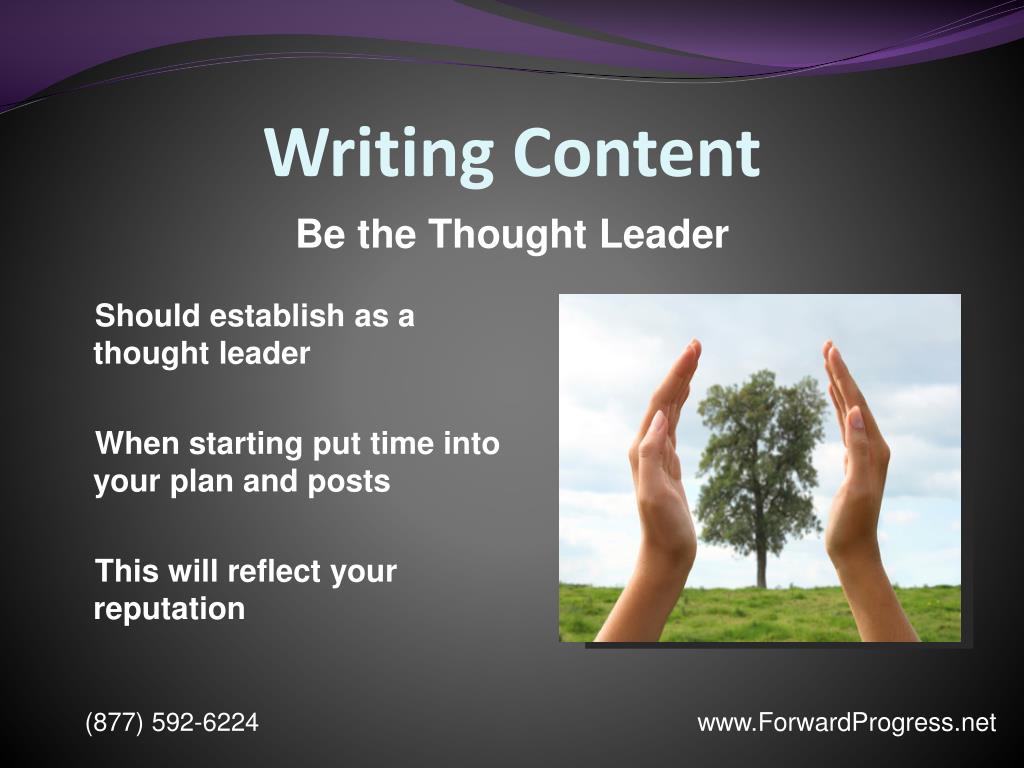 Writing Content

Be the Thought Leader

Should establish as a thought leader

When starting put time into your plan and posts

This will reflect your reputation

(877) 592-6224

www.ForwardProgress.net